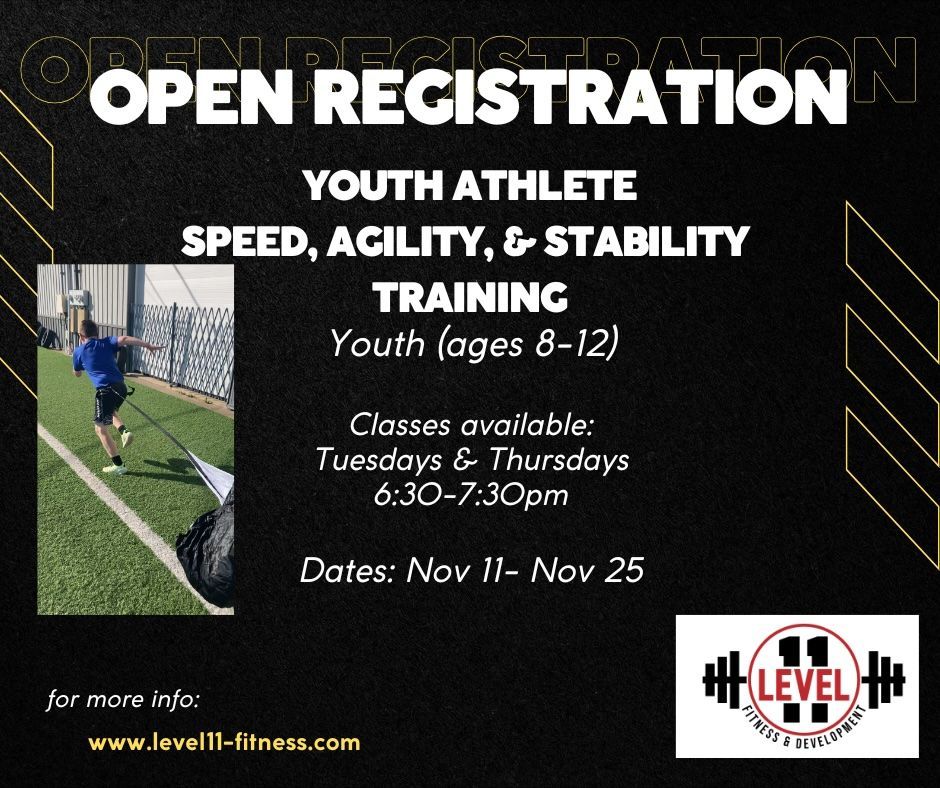 OPEN REGISTRATION

OPEN REGISTRATION

YOUTH ATHLETE
SPEED, AGILITY, & STABILITY TRAINING

Youth (ages 8-12)

Classes available:
Tuesdays & Thursdays
6:30-7:30pm

Dates: Nov 11- Nov 25

for more info:

www.level11-fitness.com

11 LEVEL FITNESS & DEVELOPMENT